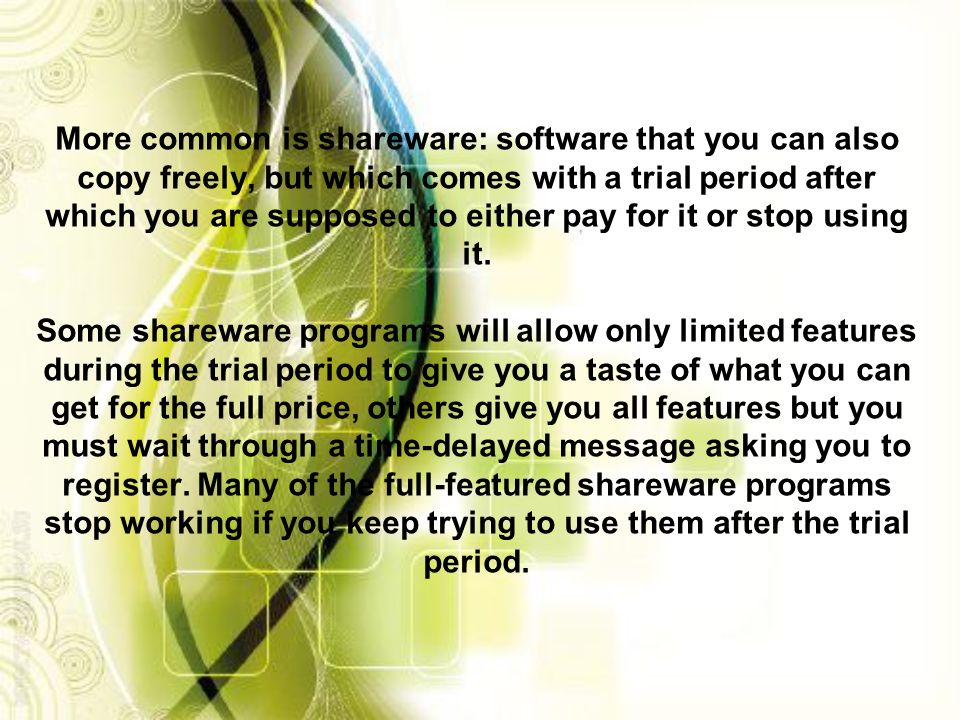 More common is shareware: software that you can also copy freely, but which comes with a trial period after which you are supposed to either pay for it or stop using it.

Some shareware programs will allow only limited features during the trial period to give you a taste of what you can get for the full price, others give you all features but you must wait through a time-delayed message asking you to register. Many of the full-featured shareware programs stop working if you keep trying to use them after the trial period.